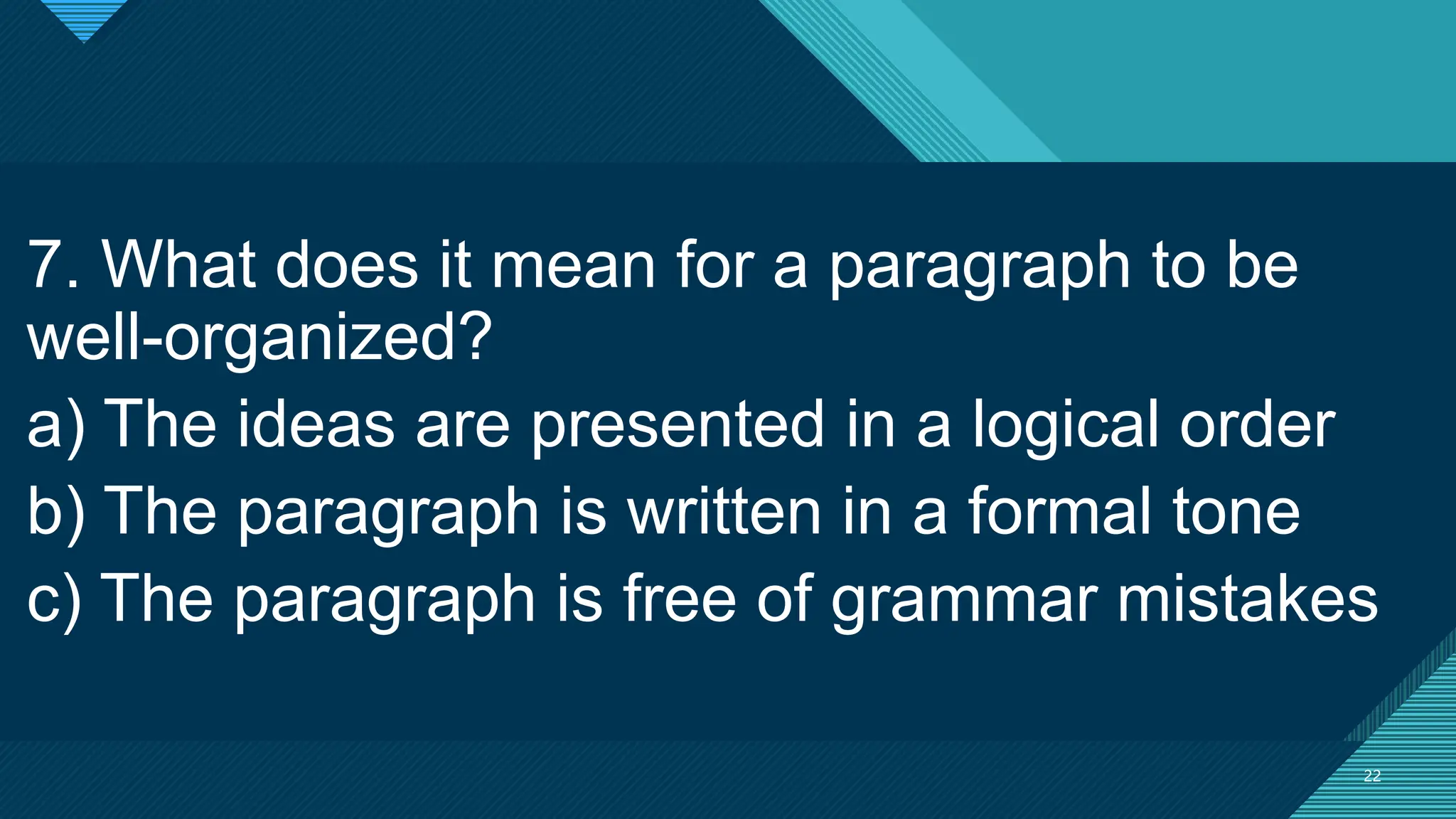 7. What does it mean for a paragraph to be well-organized?

a) The ideas are presented in a logical order

b) The paragraph is written in a formal tone

c) The paragraph is free of grammar mistakes

22